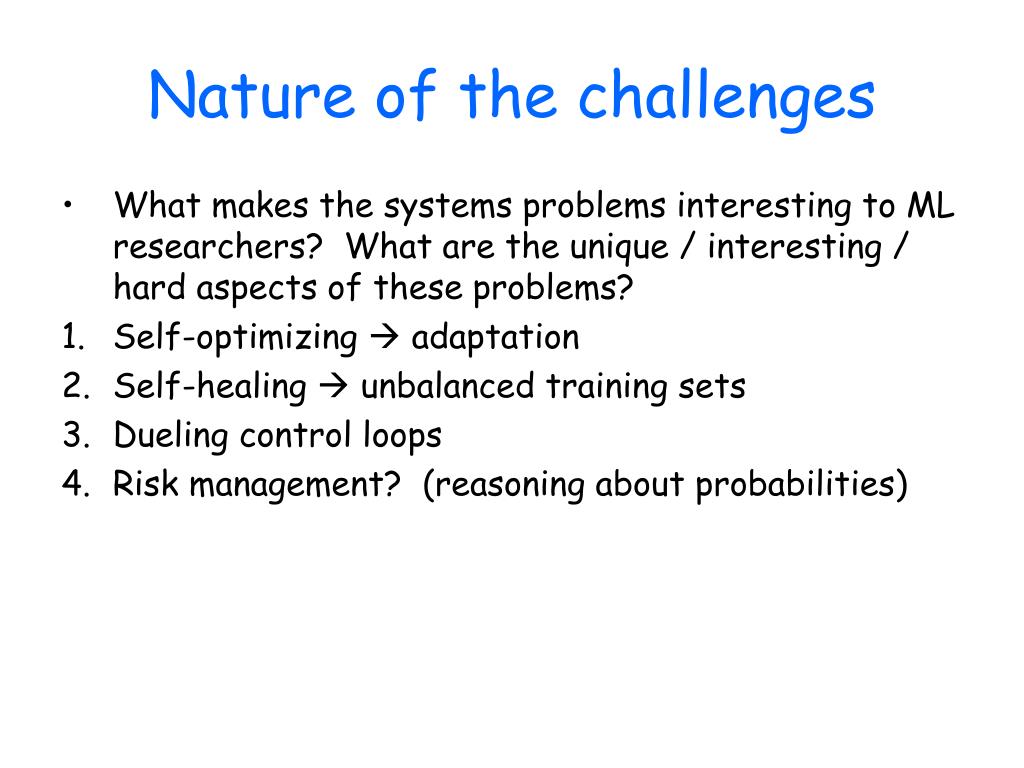 Nature of the challenges

• What makes the systems problems interesting to ML researchers? What are the unique / interesting / hard aspects of these problems?
1. Self-optimizing → adaptation
2. Self-healing → unbalanced training sets
3. Dueling control loops
4. Risk management? (reasoning about probabilities)